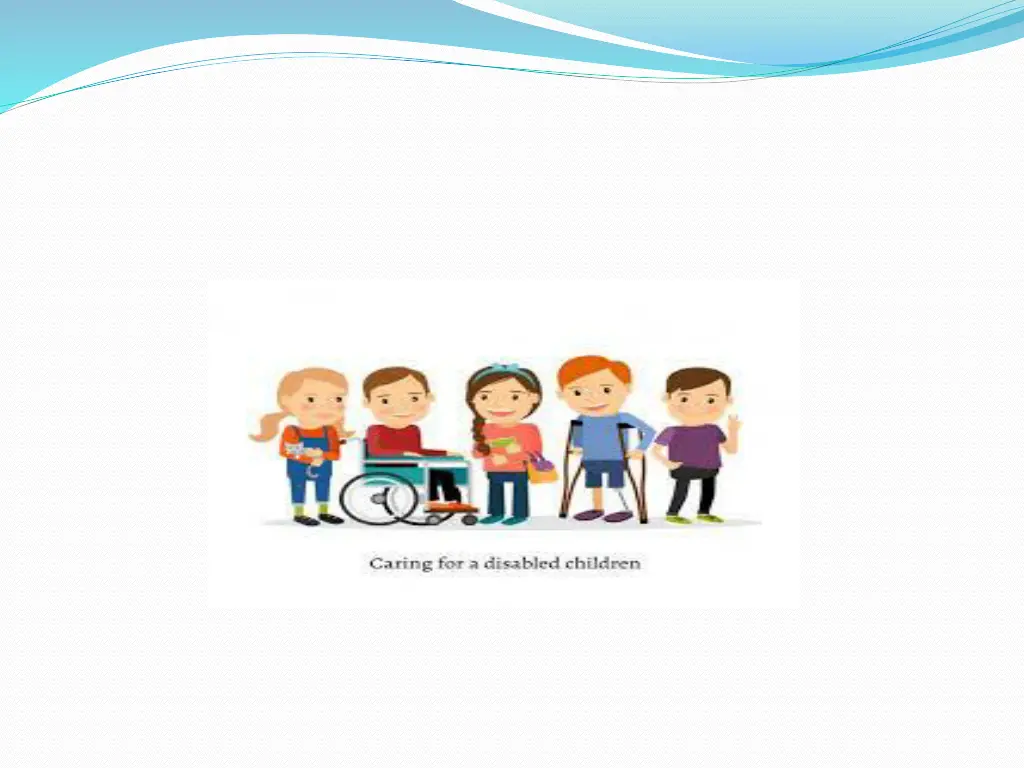 Caring for a disabled children